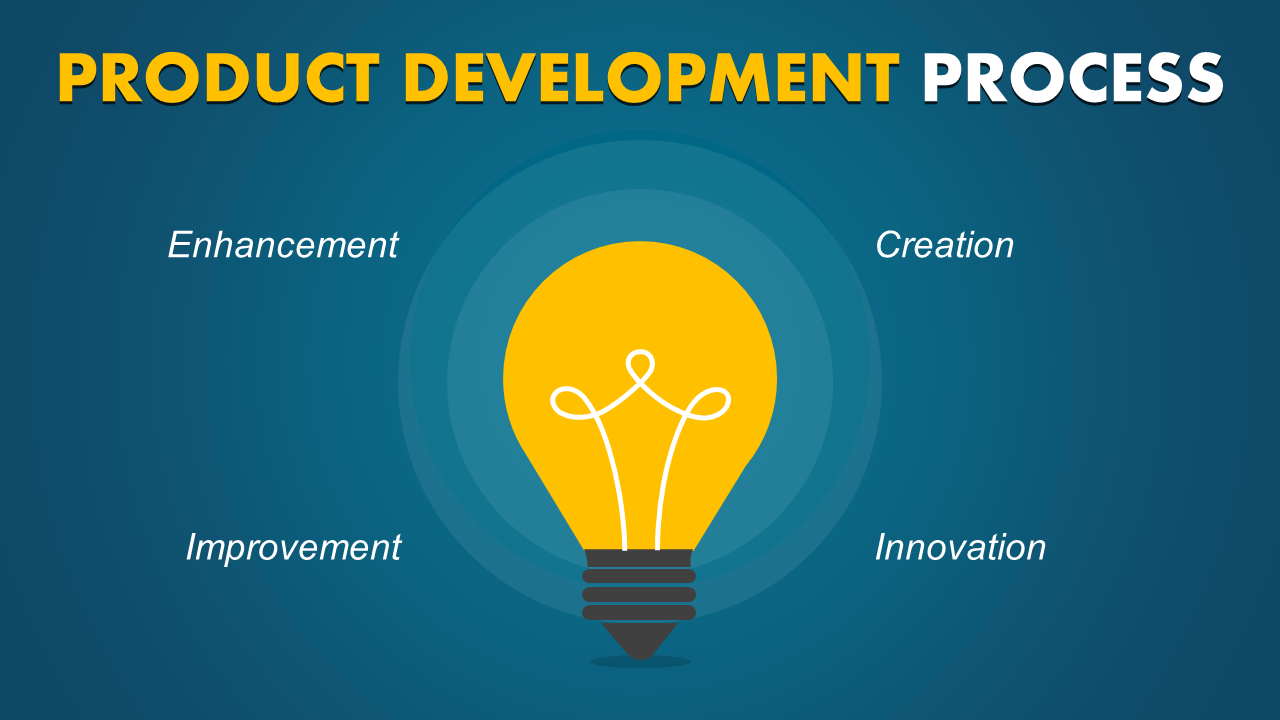 PRODUCT DEVELOPMENT PROCESS

Enhancement

Creation

Improvement

Innovation